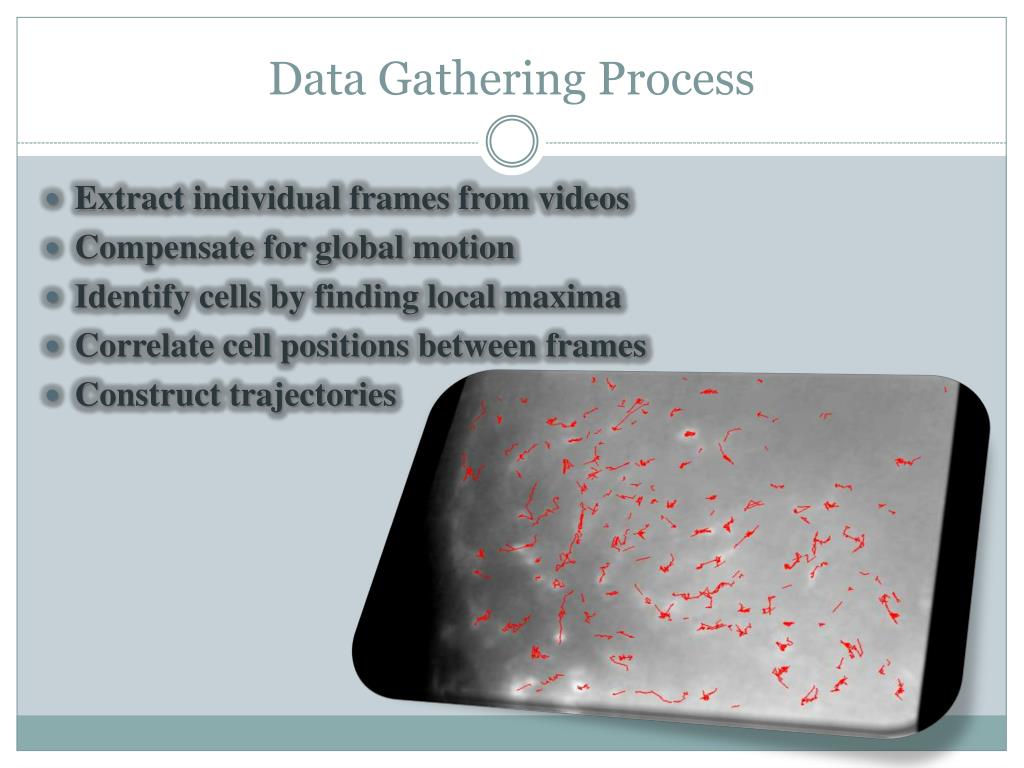 Data Gathering Process

Extract individual frames from videos
Compensate for global motion
Identify cells by finding local maxima
Correlate cell positions between frames
Construct trajectories